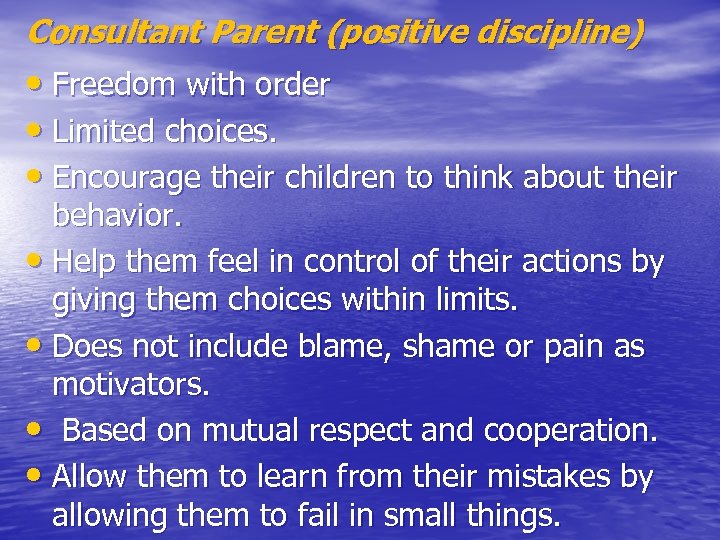 Consultant Parent (positive discipline)

• Freedom with order
• Limited choices.
• Encourage their children to think about their behavior.
• Help them feel in control of their actions by giving them choices within limits.
• Does not include blame, shame or pain as motivators.
• Based on mutual respect and cooperation.
• Allow them to learn from their mistakes by allowing them to fail in small things.